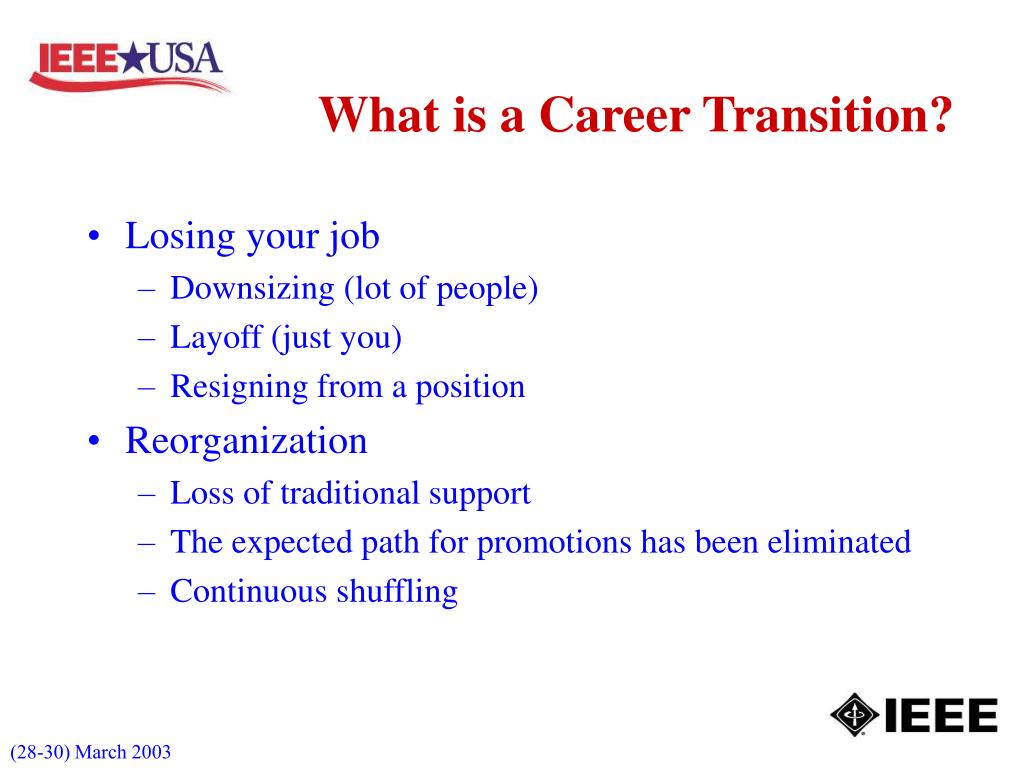 IEEE★USA

What is a Career Transition?

• Losing your job
– Downsizing (lot of people)
– Layoff (just you)
– Resigning from a position
• Reorganization
– Loss of traditional support
– The expected path for promotions has been eliminated
– Continuous shuffling

IEEE

(28-30) March 2003